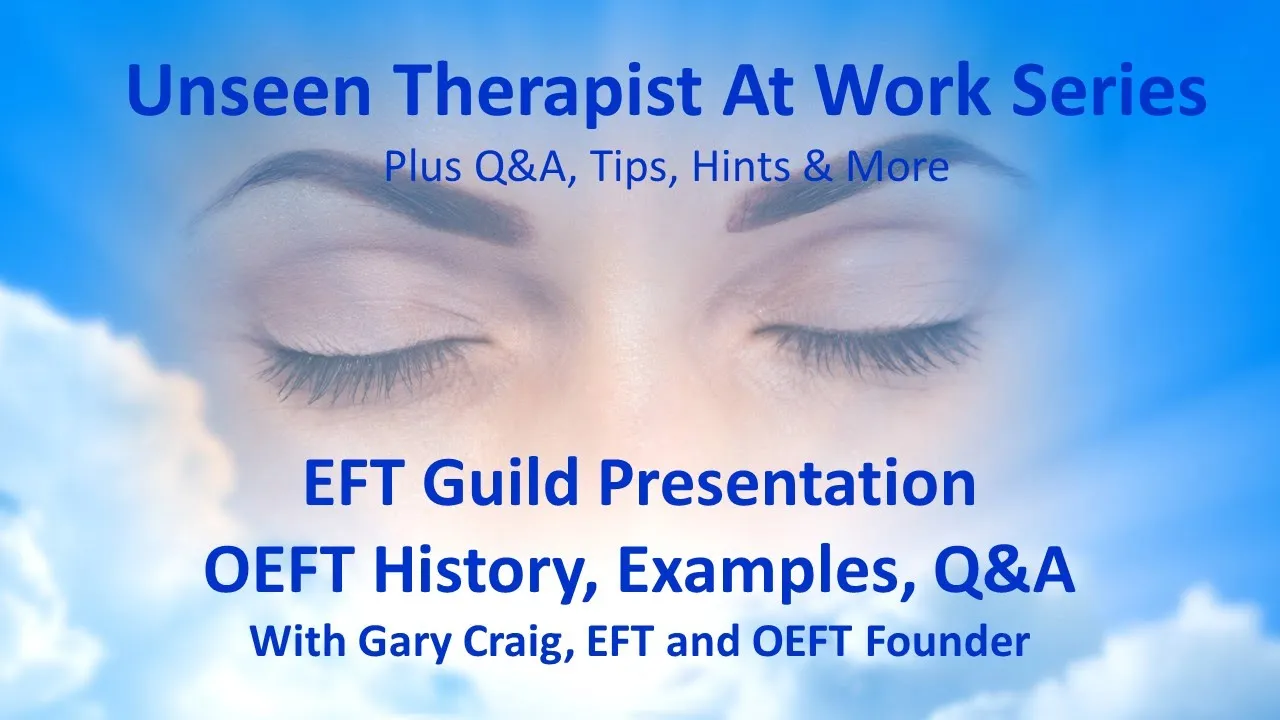 Unseen Therapist At Work Series
Plus Q&A, Tips, Hints & More

EFT Guild Presentation
OEFT History, Examples, Q&A
With Gary Craig, EFT and OEFT Founder